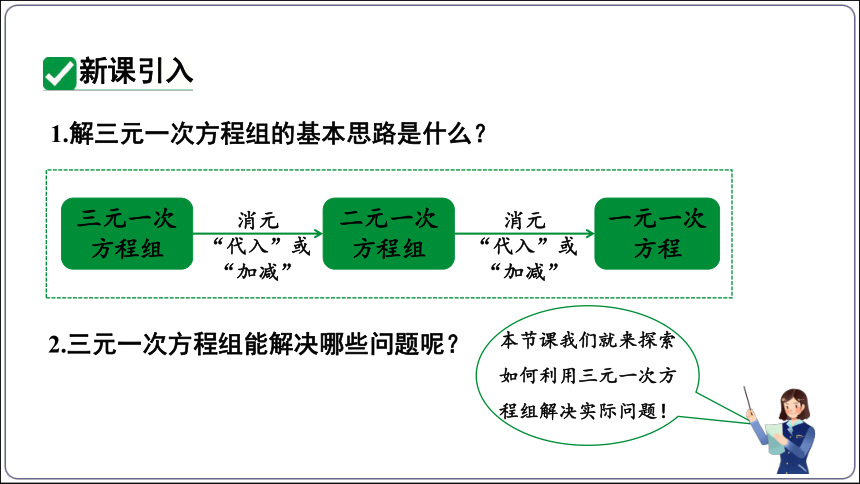 新课引入

1.解三元一次方程组的基本思路是什么？

三元一次方程组 消元 “代入”或“加减” 二元一次方程组 消元 “代入”或“加减” 一元一次方程

2.三元一次方程组能解决哪些问题呢？

本节课我们就来探索如何利用三元一次方程组解决实际问题！